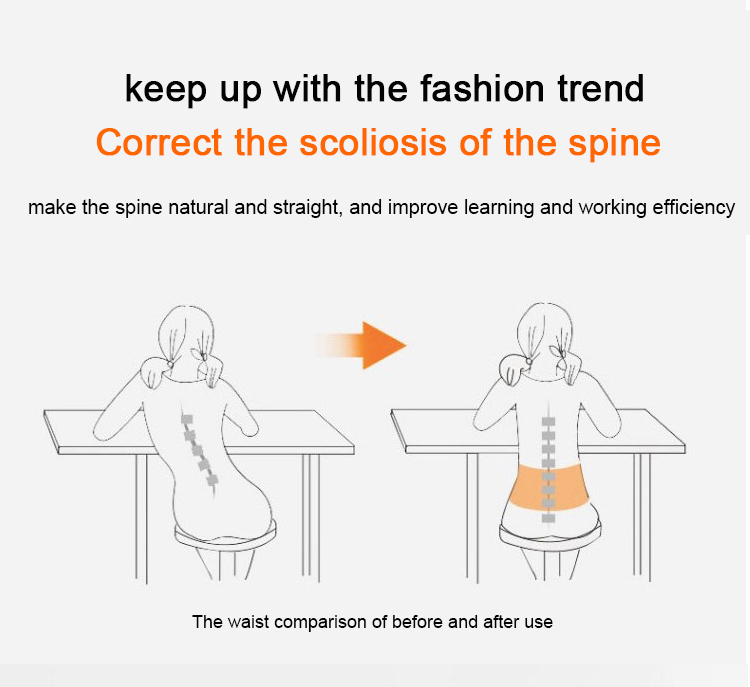 keep up with the fashion trend

Correct the scoliosis of the spine

make the spine natural and straight, and improve learning and working efficiency

The waist comparison of before and after use